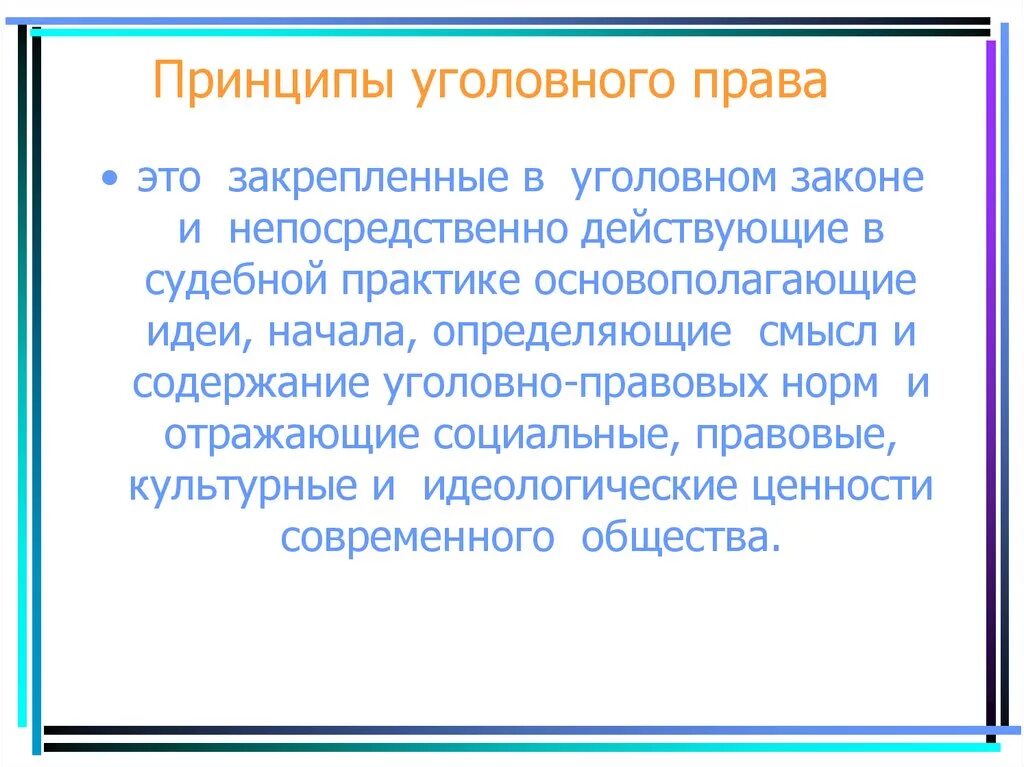 Принципы уголовного права

• это закрепленные в уголовном законе и непосредственно действующие в судебной практике основополагающие идеи, начала, определяющие смысл и содержание уголовно-правовых норм и отражающие социальные, правовые, культурные и идеологические ценности современного общества.